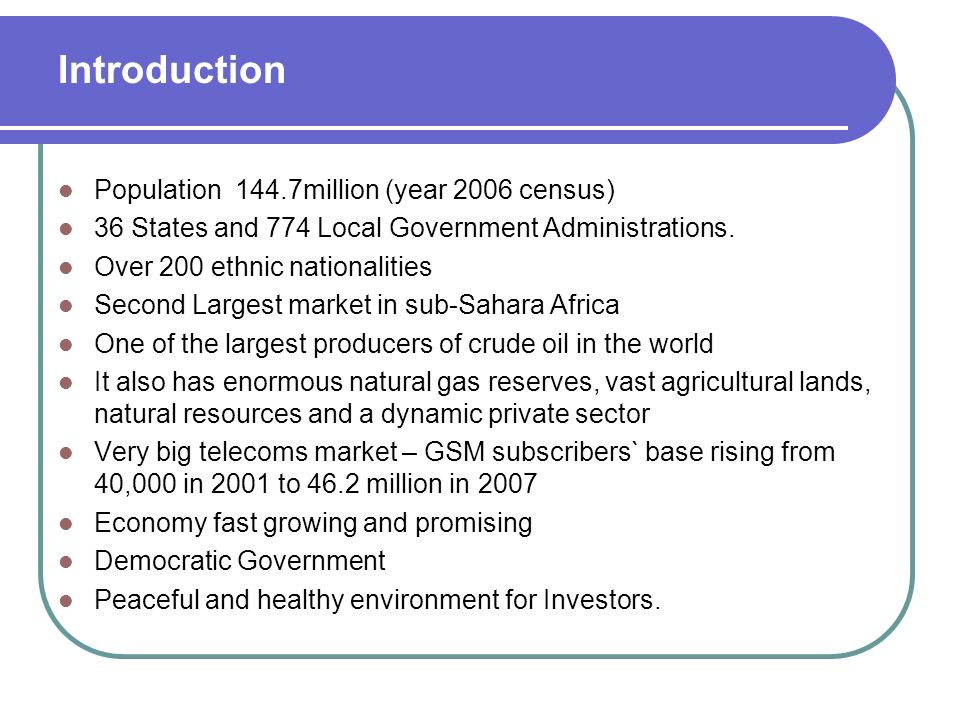 Introduction

- Population 144.7million (year 2006 census)
- 36 States and 774 Local Government Administrations.
- Over 200 ethnic nationalities
- Second Largest market in sub-Sahara Africa
- One of the largest producers of crude oil in the world
- It also has enormous natural gas reserves, vast agricultural lands, natural resources and a dynamic private sector
- Very big telecoms market – GSM subscribers` base rising from 40,000 in 2001 to 46.2 million in 2007
- Economy fast growing and promising
- Democratic Government
- Peaceful and healthy environment for Investors.